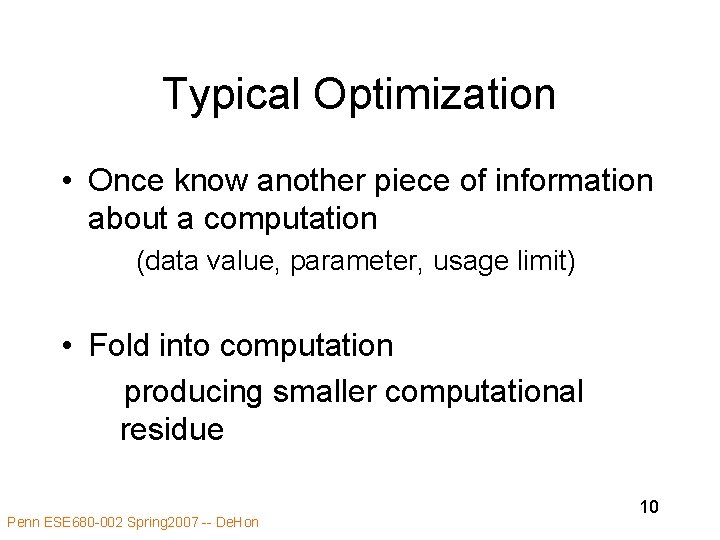 Typical Optimization

• Once know another piece of information about a computation

(data value, parameter, usage limit)

• Fold into computation

producing smaller computational residue

10

Penn ESE680-002 Spring2007 -- DeHon